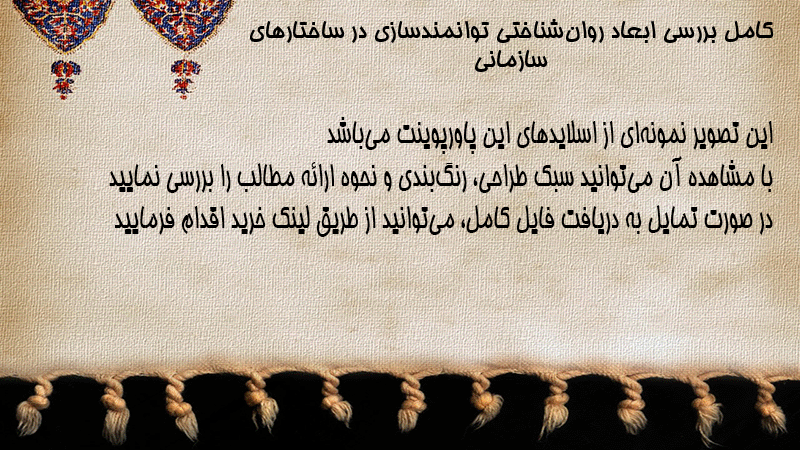 کامل بررسی ابعاد روان‌شناختی توانمندسازی در ساختارهای سازمانی

این تصویر نمونه‌ای از اسلایدهای این پاورپوینت می‌باشد
با مشاهده آن می‌توانید سبک طراحی، رنگ‌بندی و نحوه ارائه مطالب را بررسی نمایید
در صورت تمایل به دریافت فایل کامل، می‌توانید از طریق لینک خرید اقدام فرمایید